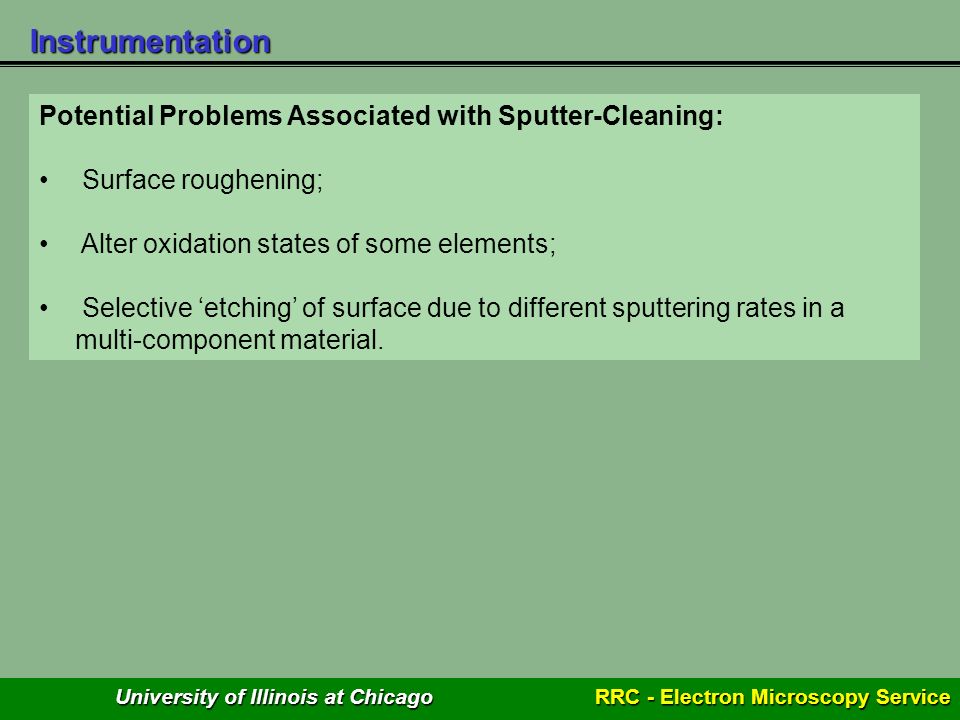 Instrumentation

Potential Problems Associated with Sputter-Cleaning:

• Surface roughening;

• Alter oxidation states of some elements;

• Selective ‘etching’ of surface due to different sputtering rates in a multi-component material.

University of Illinois at Chicago

RRC - Electron Microscopy Service